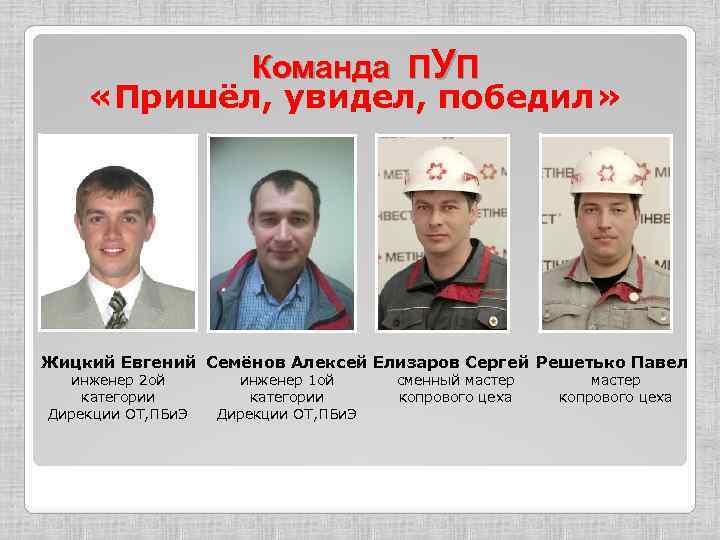 Команда ПУП
«Пришёл, увидел, победил»

МЕТІНВЕСТ

Жицкий Евгений
инженер 2ой категории
Дирекции ОТ,ПБиЭ

Семёнов Алексей
инженер 1ой категории
Дирекции ОТ,ПБиЭ

Елизаров Сергей
сменный мастер
копрового цеха

Решетько Павел
мастер
копрового цеха